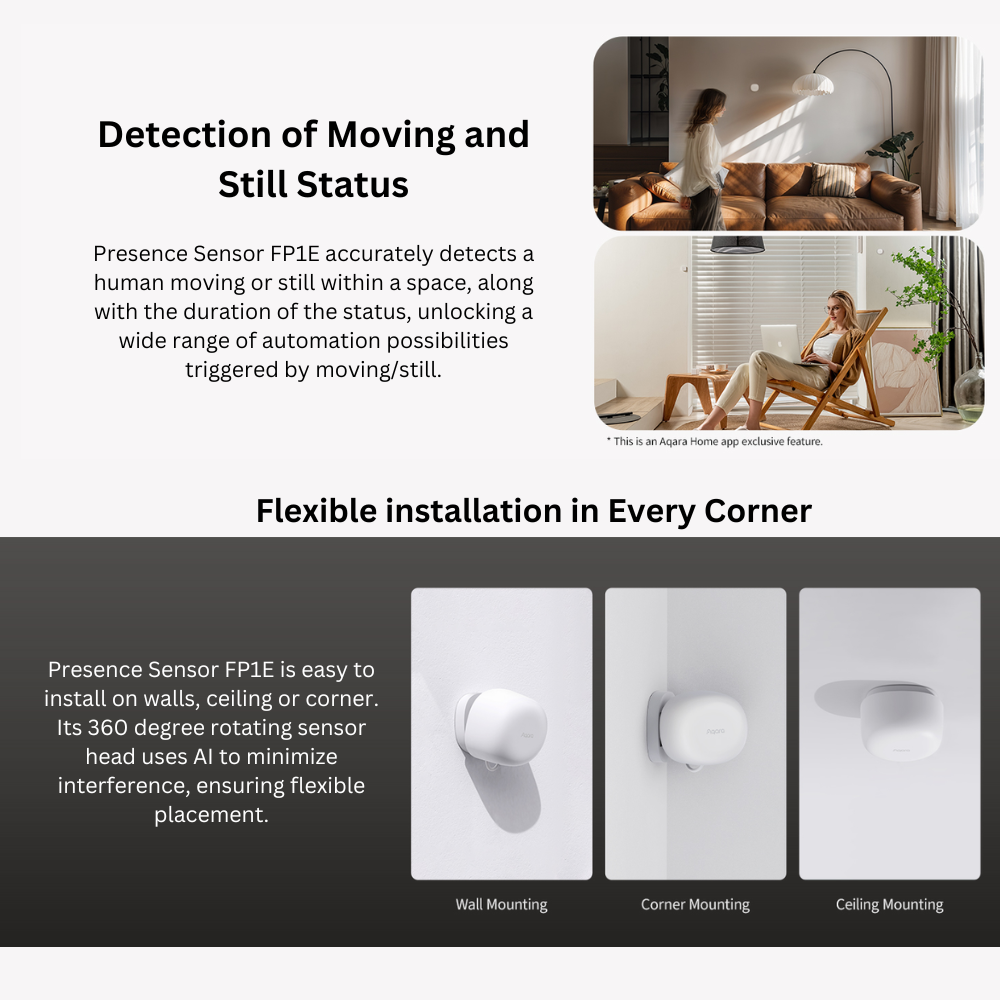 Detection of Moving and Still Status

Presence Sensor FP1E accurately detects a human moving or still within a space, along with the duration of the status, unlocking a wide range of automation possibilities triggered by moving/still.

* This is an Aqara Home app exclusive feature.

Flexible installation in Every Corner

Presence Sensor FP1E is easy to install on walls, ceiling or corner. Its 360 degree rotating sensor head uses AI to minimize interference, ensuring flexible placement.

Aqara

Aqara

Wall Mounting

Corner Mounting

Ceiling Mounting